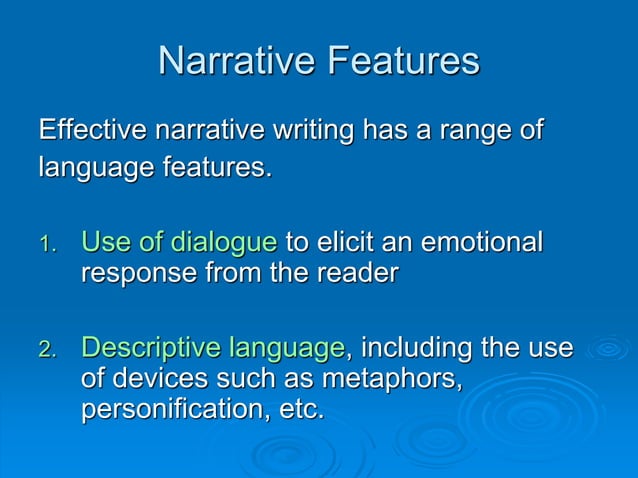 Narrative Features

Effective narrative writing has a range of language features.

1. Use of dialogue to elicit an emotional response from the reader

2. Descriptive language, including the use of devices such as metaphors, personification, etc.